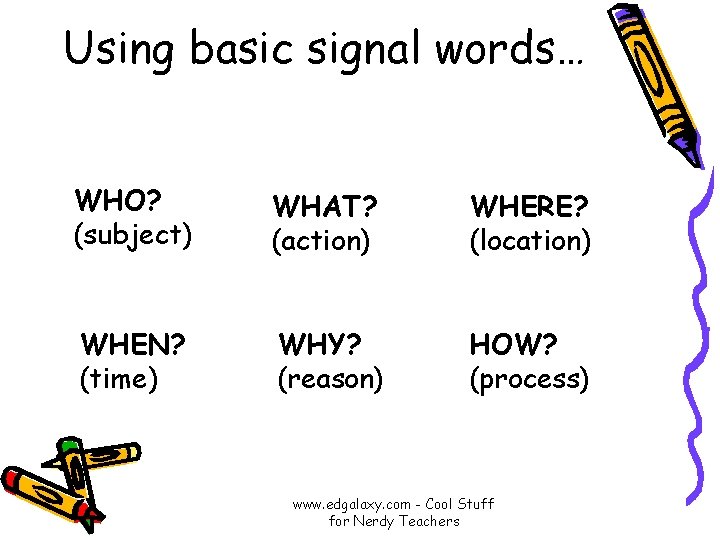 Using basic signal words…

WHO?
(subject)

WHAT?
(action)

WHERE?
(location)

WHEN?
(time)

WHY?
(reason)

HOW?
(process)

www.edgalaxy.com - Cool Stuff for Nerdy Teachers